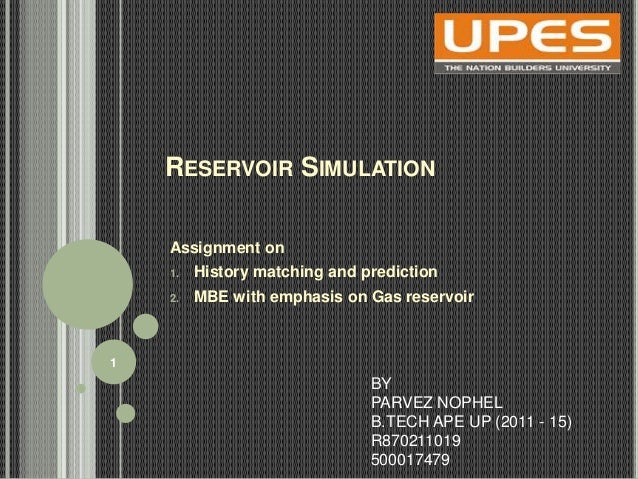 UPES
THE NATION BUILDERS UNIVERSITY

RESERVOIR SIMULATION

Assignment on
1. History matching and prediction
2. MBE with emphasis on Gas reservoir

1

BY
PARVEZ NOPHEL
B.TECH APE UP (2011 - 15)
R870211019
500017479